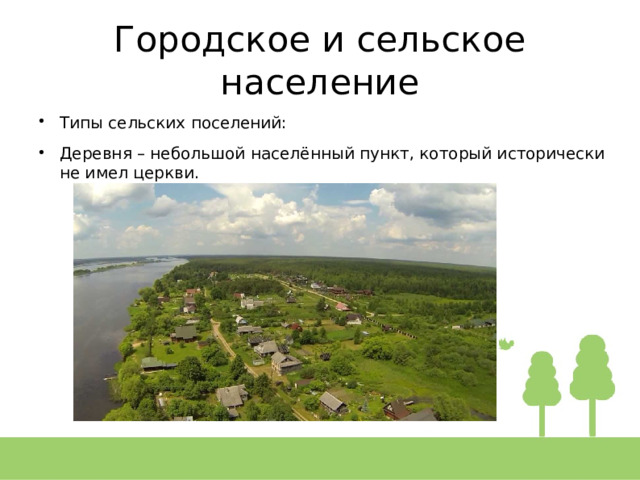 Городское и сельское население

• Типы сельских поселений:

• Деревня – небольшой населённый пункт, который исторически не имел церкви.